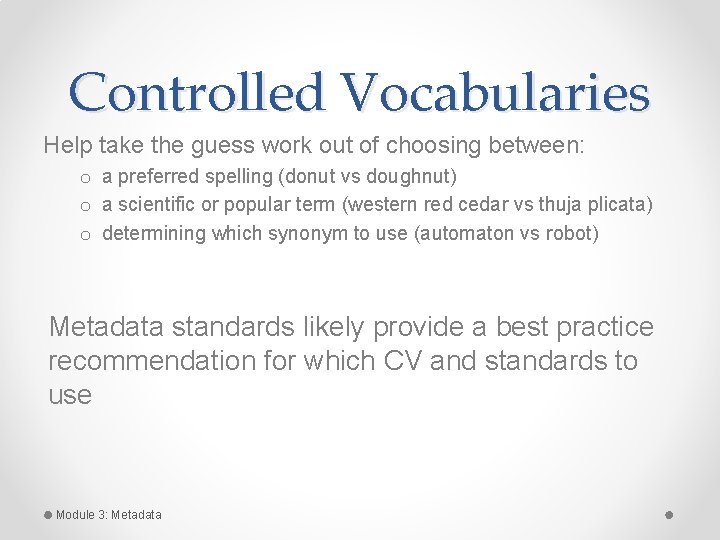 Controlled Vocabularies

Help take the guess work out of choosing between:

o a preferred spelling (donut vs doughnut)
o a scientific or popular term (western red cedar vs thuja plicata)
o determining which synonym to use (automaton vs robot)

Metadata standards likely provide a best practice recommendation for which CV and standards to use

Module 3: Metadata